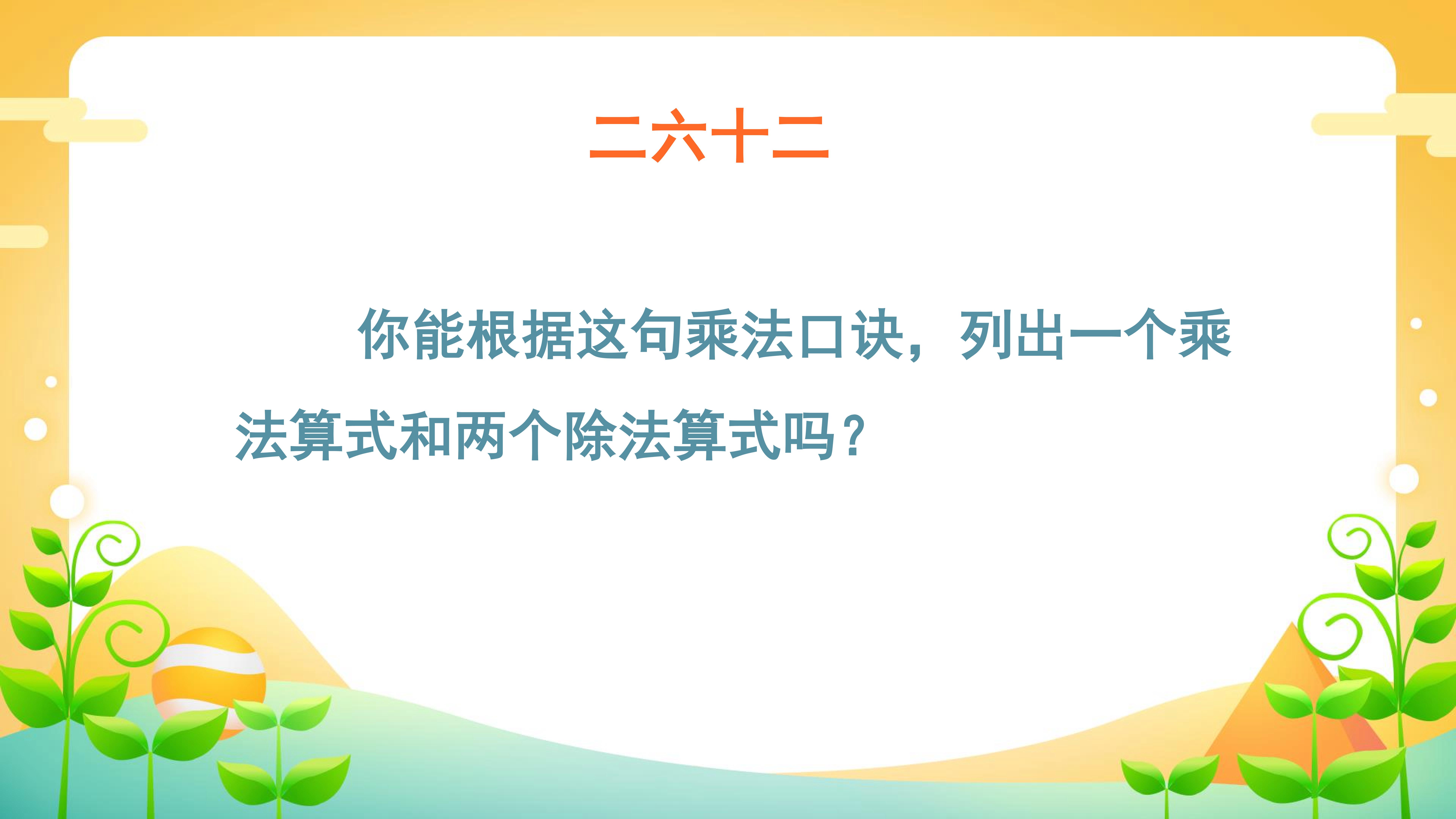 二六十二

你能根据这句乘法口诀，列出一个乘法算式和两个除法算式吗？